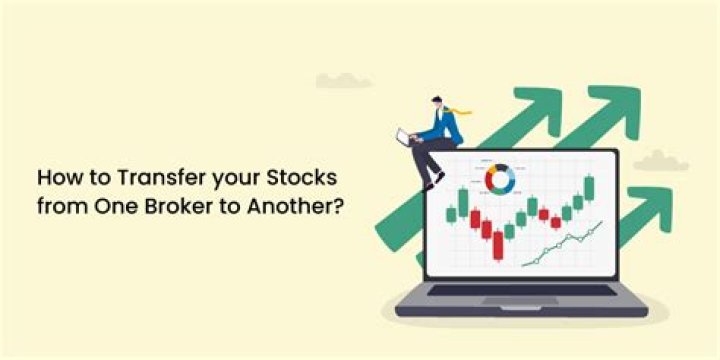 How to Transfer your Stocks from One Broker to Another?